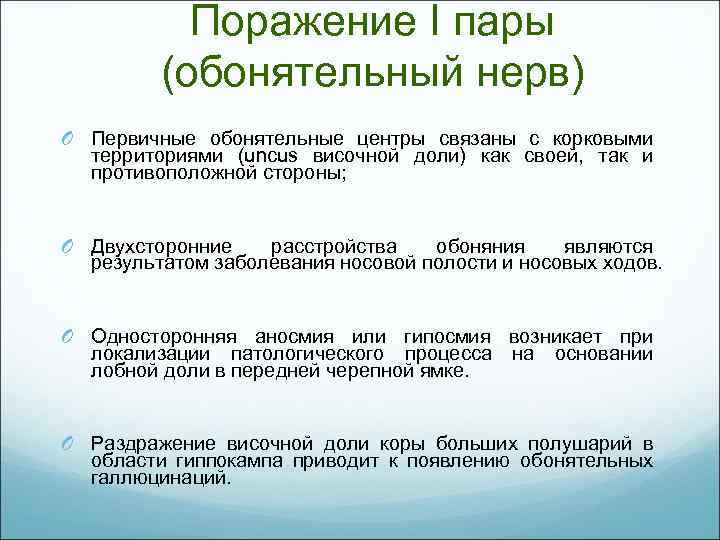 Поражение I пары (обонятельный нерв)

Первичные обонятельные центры связаны с корковыми территориями (uncus височной доли) как своей, так и противоположной стороны;

Двухсторонние расстройства обоняния являются результатом заболевания носовой полости и носовых ходов.

Односторонняя аносмия или гипосмия возникает при локализации патологического процесса на основании лобной доли в передней черепной ямке.

Раздражение височной доли коры больших полушарий в области гиппокампа приводит к появлению обонятельных галлюцинаций.